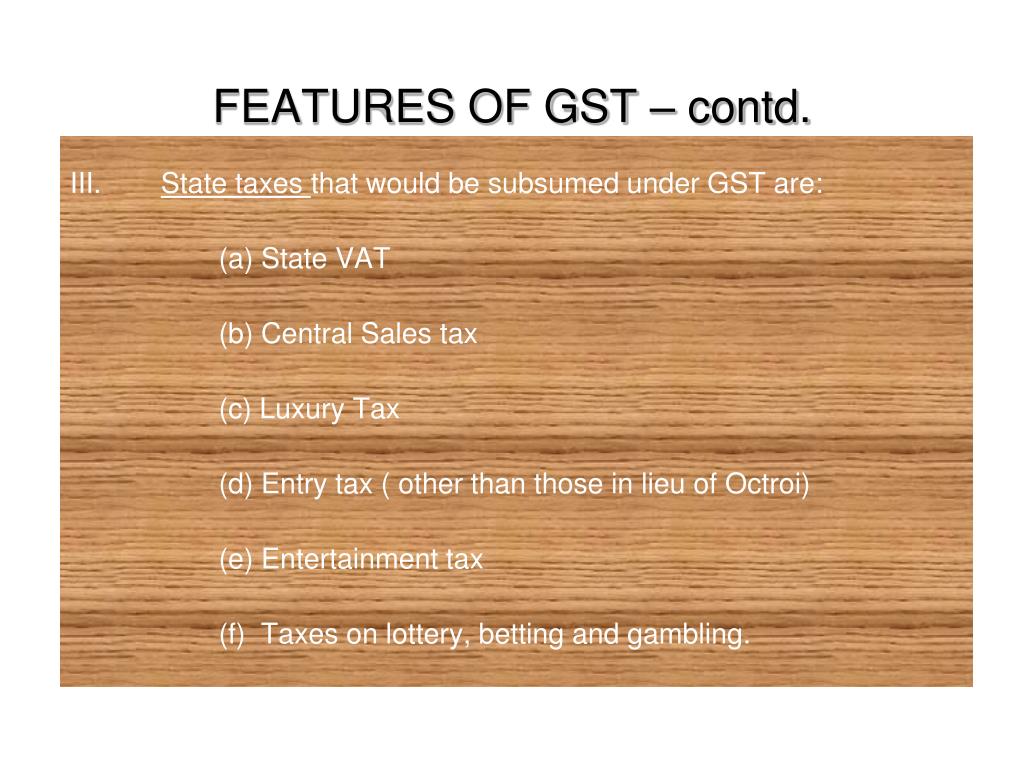 FEATURES OF GST – contd.

III. State taxes that would be subsumed under GST are:

(a) State VAT

(b) Central Sales tax

(c) Luxury Tax

(d) Entry tax ( other than those in lieu of Octroi)

(e) Entertainment tax

(f) Taxes on lottery, betting and gambling.